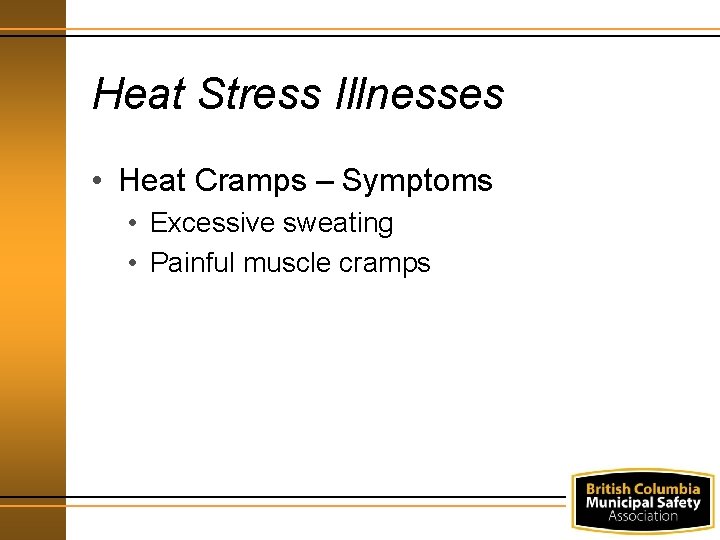 Heat Stress Illnesses

• Heat Cramps – Symptoms
  • Excessive sweating
  • Painful muscle cramps

British Columbia Municipal Safety Association